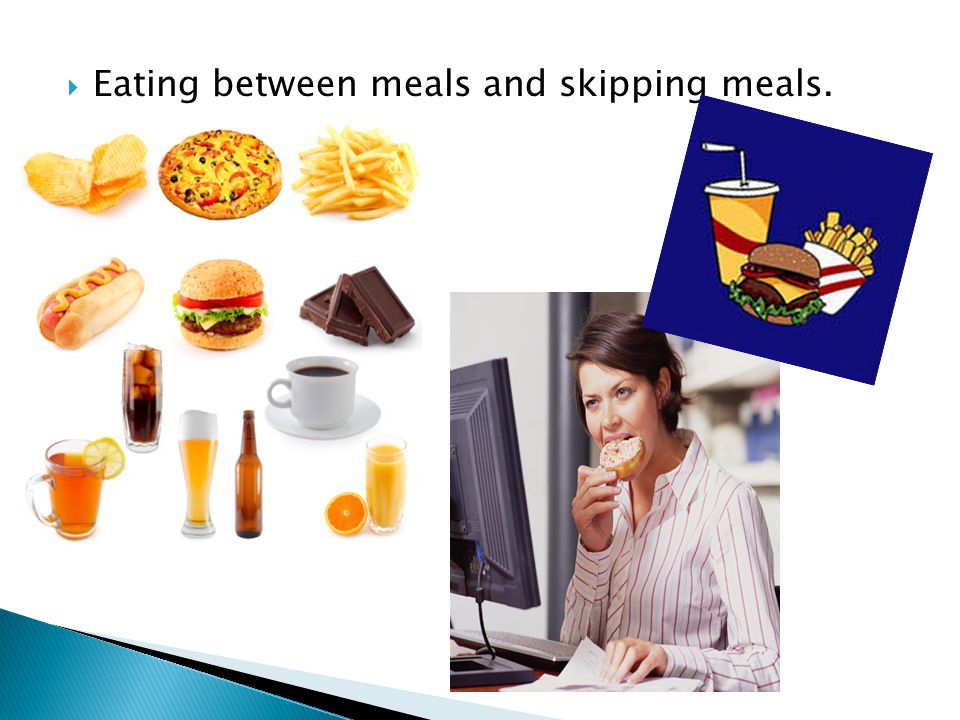 Eating between meals and skipping meals.